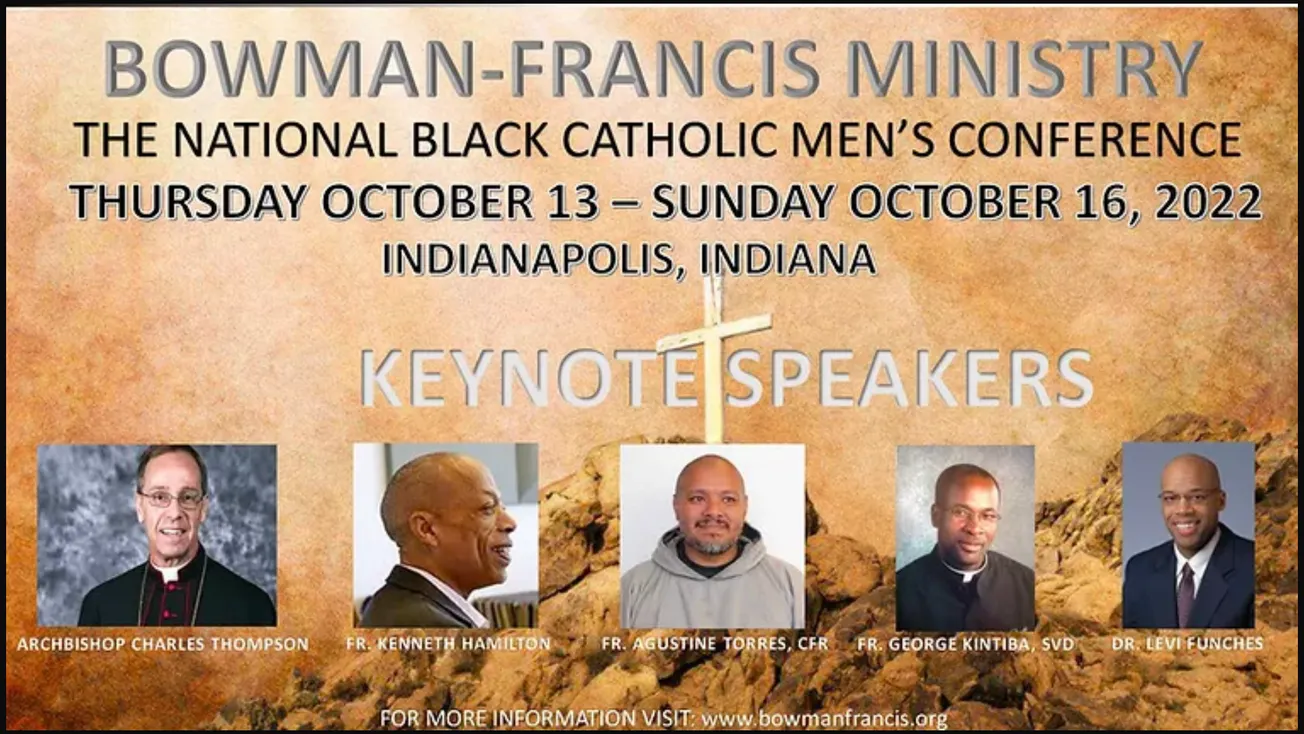 BOWMAN-FRANCIS MINISTRY

THE NATIONAL BLACK CATHOLIC MEN'S CONFERENCE

THURSDAY OCTOBER 13 – SUNDAY OCTOBER 16, 2022

INDIANAPOLIS, INDIANA

KEYNOTE SPEAKERS

ARCHBISHOP CHARLES THOMPSON

FR. KENNETH HAMILTON

FR. AGUSTINE TORRES, CFR

FR. GEORGE KINTIBA, SVD

DR. LEVI FUNCHES

FOR MORE INFORMATION VISIT: www.bowmanfrancis.org